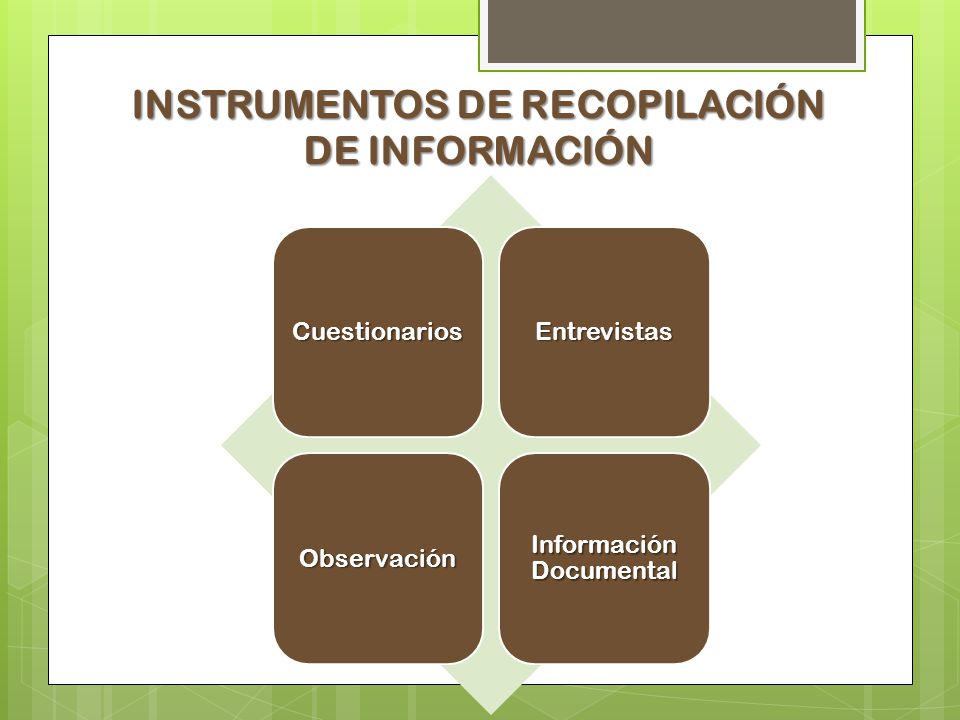 INSTRUMENTOS DE RECOPILACIÓN DE INFORMACIÓN

Cuestionarios

Entrevistas

Observación

Información Documental